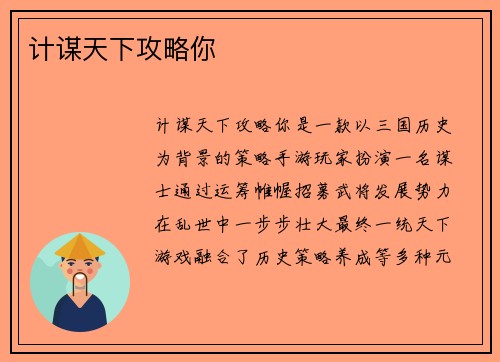 计谋天下攻略你

计谋天下攻略你是一款以三国历史为背景的策略手游玩家扮演一名谋士通过运筹帷幄招募武将发展势力在乱世中一步步壮大最终一统天下游戏融合了历史策略养成等多种元